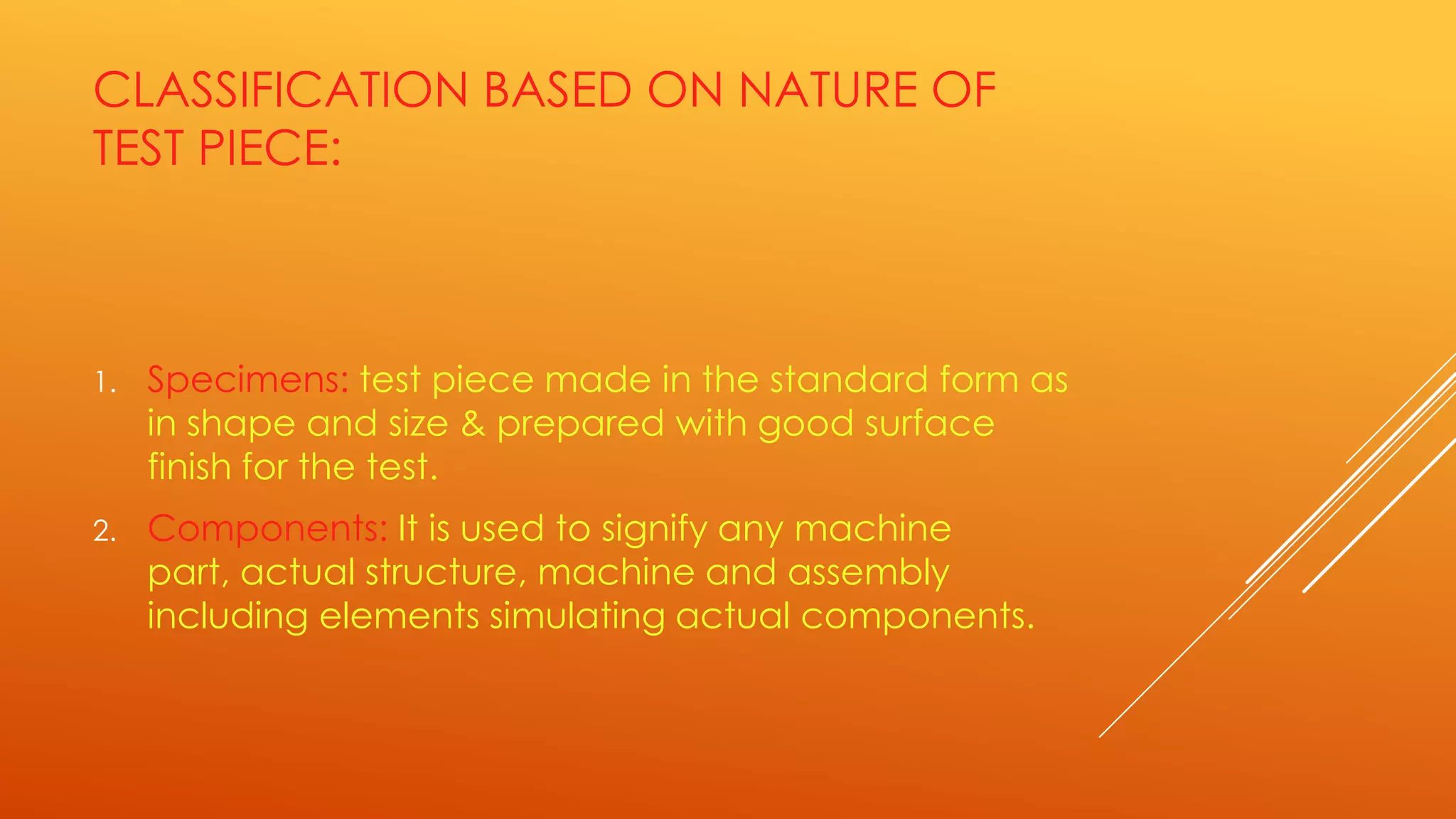 CLASSIFICATION BASED ON NATURE OF TEST PIECE:

1. Specimens: test piece made in the standard form as in shape and size & prepared with good surface finish for the test.

2. Components: It is used to signify any machine part, actual structure, machine and assembly including elements simulating actual components.